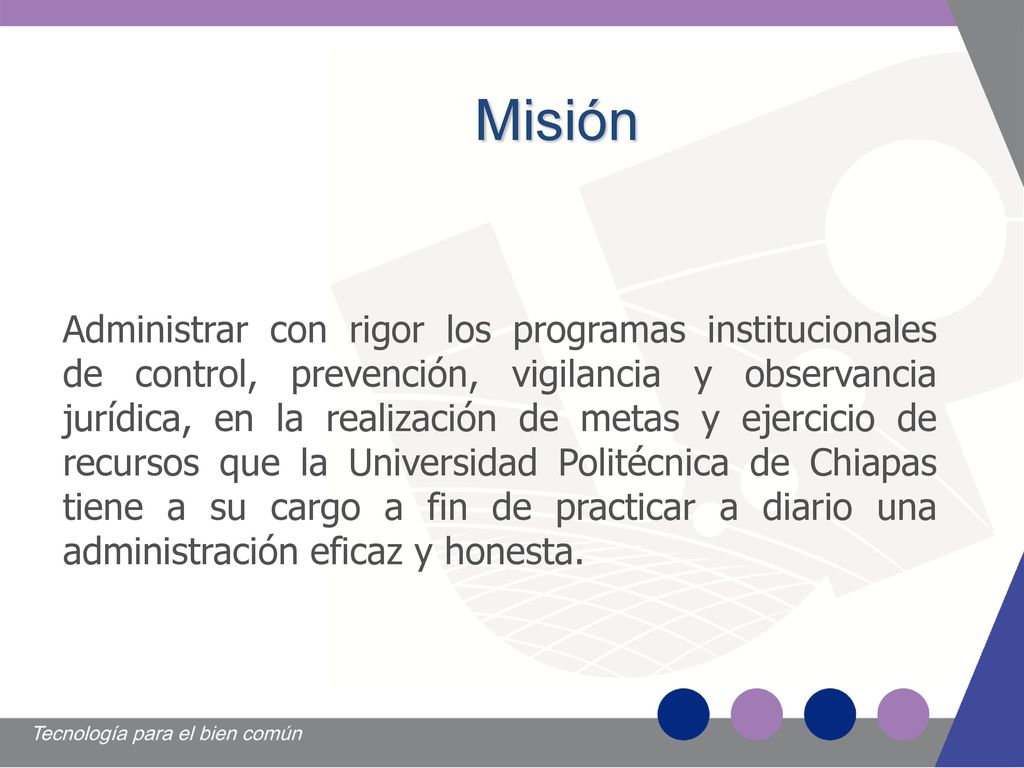 Misión

Administrar con rigor los programas institucionales de control, prevención, vigilancia y observancia jurídica, en la realización de metas y ejercicio de recursos que la Universidad Politécnica de Chiapas tiene a su cargo a fin de practicar a diario una administración eficaz y honesta.

Tecnología para el bien común